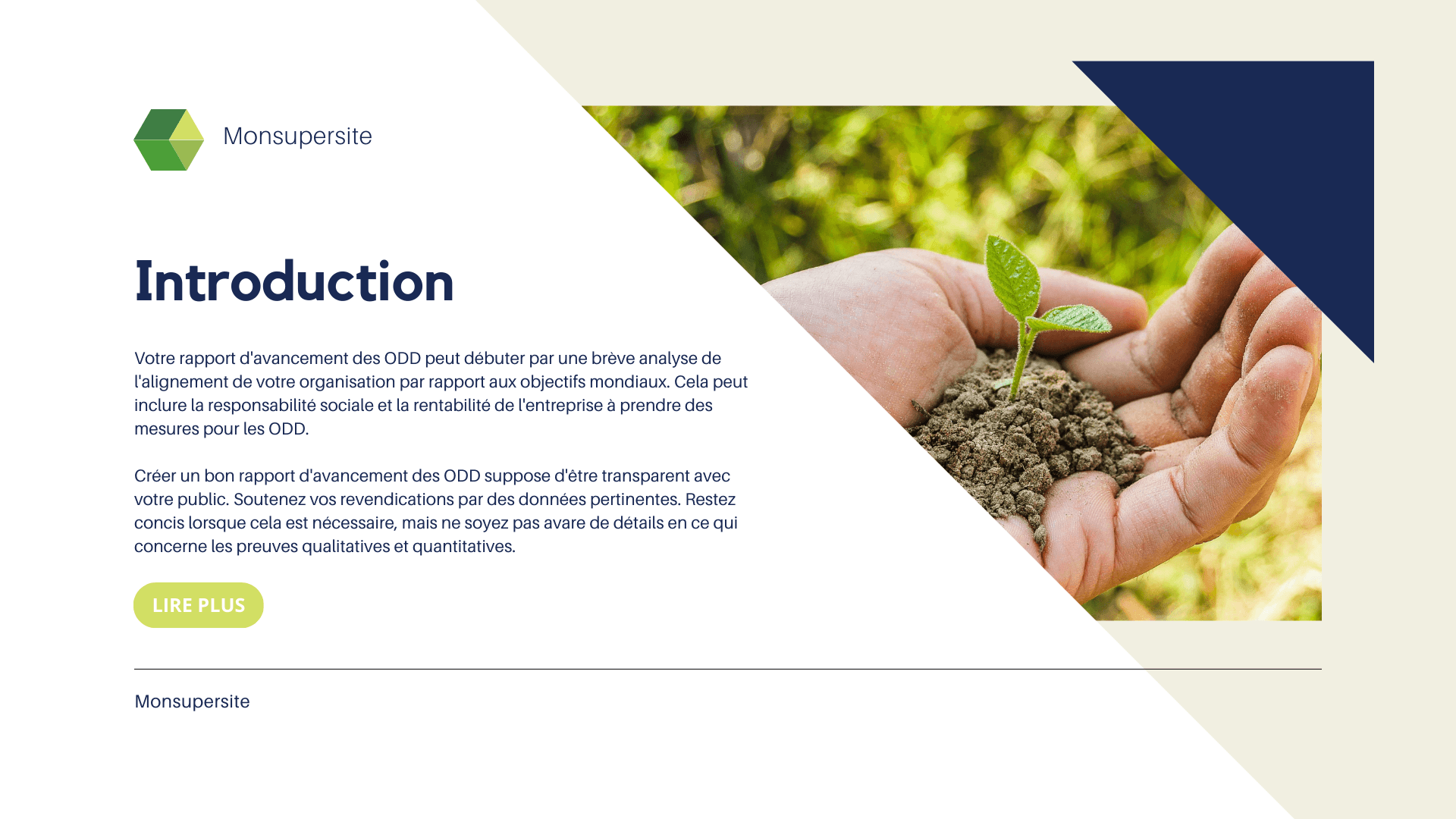 Monsupersite

Introduction

Votre rapport d'avancement des ODD peut débuter par une brève analyse de l'alignement de votre organisation par rapport aux objectifs mondiaux. Cela peut inclure la responsabilité sociale et la rentabilité de l'entreprise à prendre des mesures pour les ODD.

Créer un bon rapport d'avancement des ODD suppose d'être transparent avec votre public. Soutenez vos revendications par des données pertinentes. Restez concis lorsque cela est nécessaire, mais ne soyez pas avare de détails en ce qui concerne les preuves qualitatives et quantitatives.

LIRE PLUS

Monsupersite